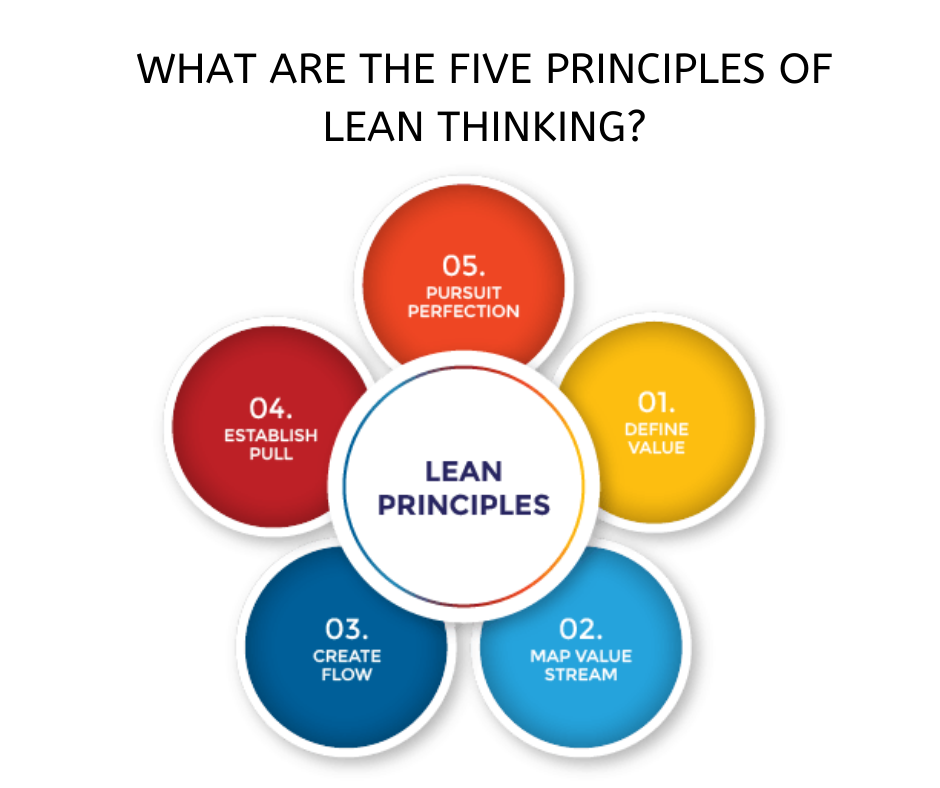 WHAT ARE THE FIVE PRINCIPLES OF LEAN THINKING?

LEAN PRINCIPLES

01.
DEFINE VALUE

02.
MAP VALUE STREAM

03.
CREATE FLOW

04.
ESTABLISH PULL

05.
PURSUIT PERFECTION